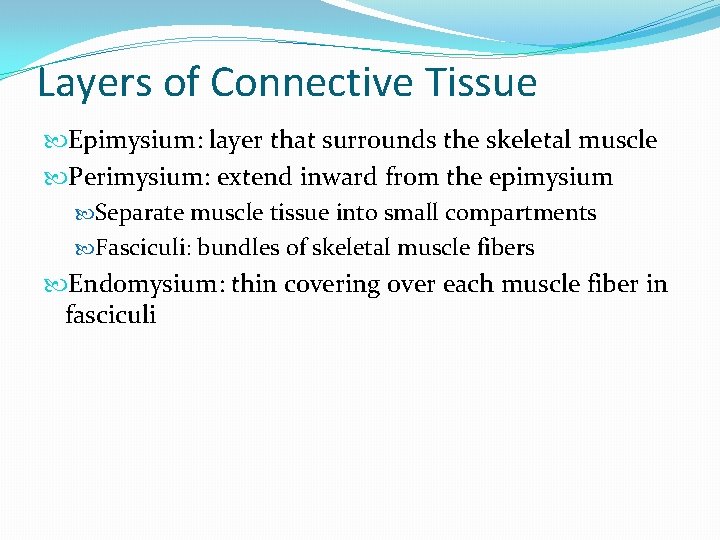 Layers of Connective Tissue

Epimysium: layer that surrounds the skeletal muscle

Perimysium: extend inward from the epimysium

Separate muscle tissue into small compartments

Fasciculi: bundles of skeletal muscle fibers

Endomysium: thin covering over each muscle fiber in fasciculi